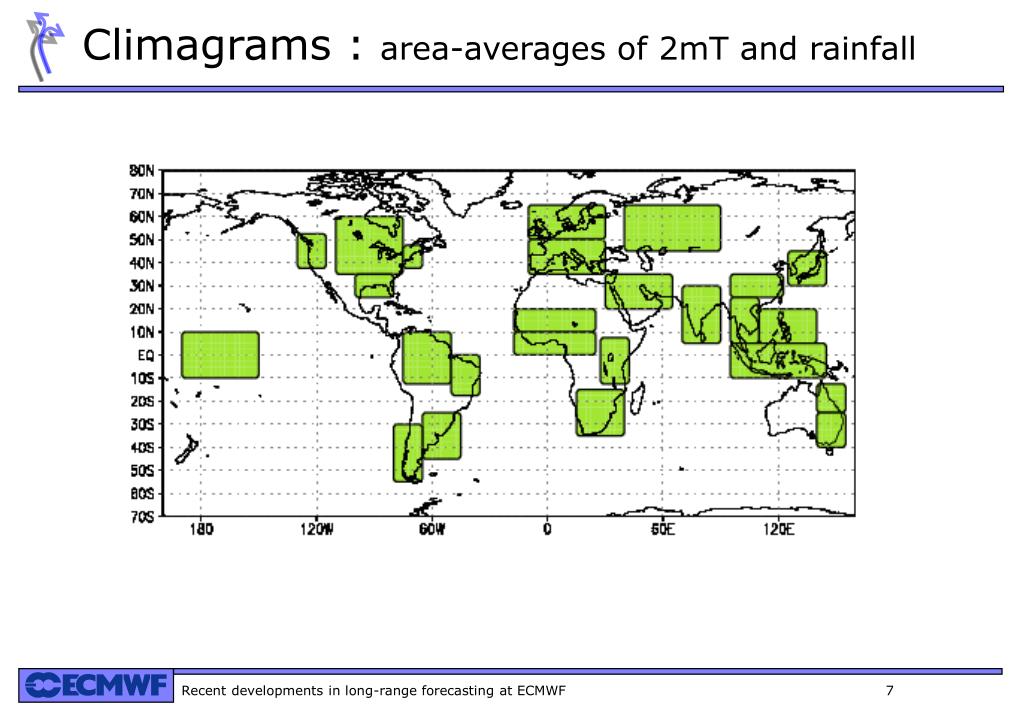 Climagrams : area-averages of 2mT and rainfall

80N
70N
60N
50N
40N
30N
20N
10N
EQ
10S
20S
30S
40S
50S
60S
70S

180
120W
60W
0
60E
120E

ECMWF
Recent developments in long-range forecasting at ECMWF
7